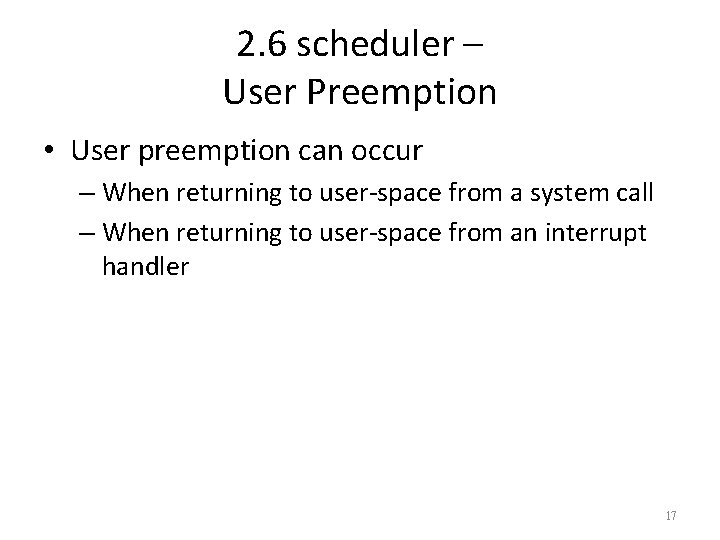 2.6 scheduler –
User Preemption

• User preemption can occur
– When returning to user-space from a system call
– When returning to user-space from an interrupt handler

17